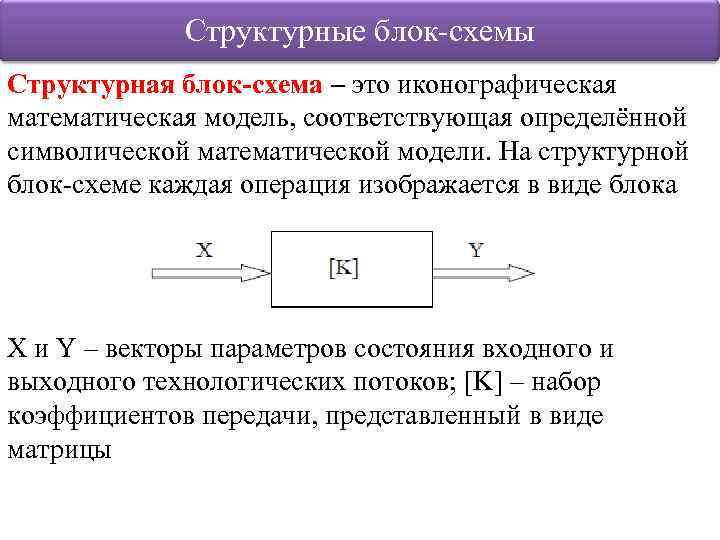 Структурные блок-схемы

Структурная блок-схема – это иконографическая математическая модель, соответствующая определённой символической математической модели. На структурной блок-схеме каждая операция изображается в виде блока

X

[K]

Y

X и Y – векторы параметров состояния входного и выходного технологических потоков; [K] – набор коэффициентов передачи, представленный в виде матрицы